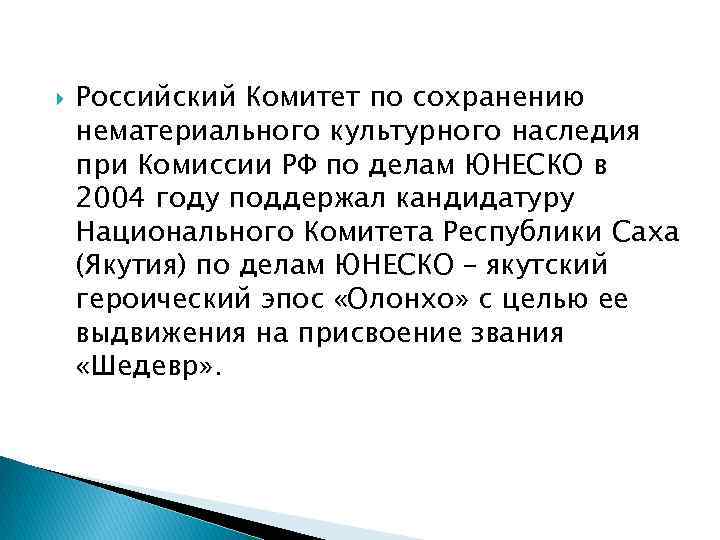 Российский Комитет по сохранению нематериального культурного наследия при Комиссии РФ по делам ЮНЕСКО в 2004 году поддержал кандидатуру Национального Комитета Республики Саха (Якутия) по делам ЮНЕСКО – якутский героический эпос «Олонхо» с целью ее выдвижения на присвоение звания «Шедевр».